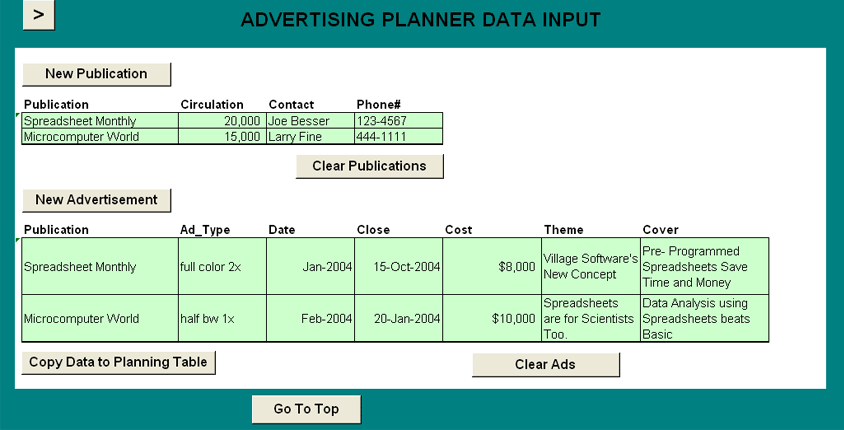 >

ADVERTISING PLANNER DATA INPUT

New Publication

| Publication | Circulation | Contact | Phone# |
|---|---|---|---|
| Spreadsheet Monthly | 20,000 | Joe Besser | 123-4567 |
| Microcomputer World | 15,000 | Larry Fine | 444-1111 |

Clear Publications

New Advertisement

| Publication | Ad_Type | Date | Close | Cost | Theme | Cover |
|---|---|---|---|---|---|---|
| Spreadsheet Monthly | full color 2x | Jan-2004 | 15-Oct-2004 | $8,000 | Village Software's New Concept | Pre- Programmed Spreadsheets Save Time and Money |
| Microcomputer World | half bw 1x | Feb-2004 | 20-Jan-2004 | $10,000 | Spreadsheets are for Scientists Too. | Data Analysis using Spreadsheets beats Basic |

Copy Data to Planning Table

Clear Ads

Go To Top